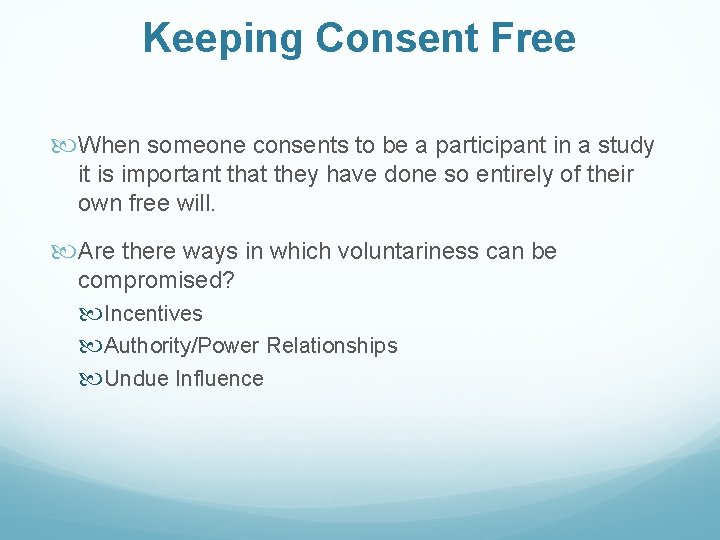 Keeping Consent Free

When someone consents to be a participant in a study it is important that they have done so entirely of their own free will.

Are there ways in which voluntariness can be compromised?

Incentives

Authority/Power Relationships

Undue Influence